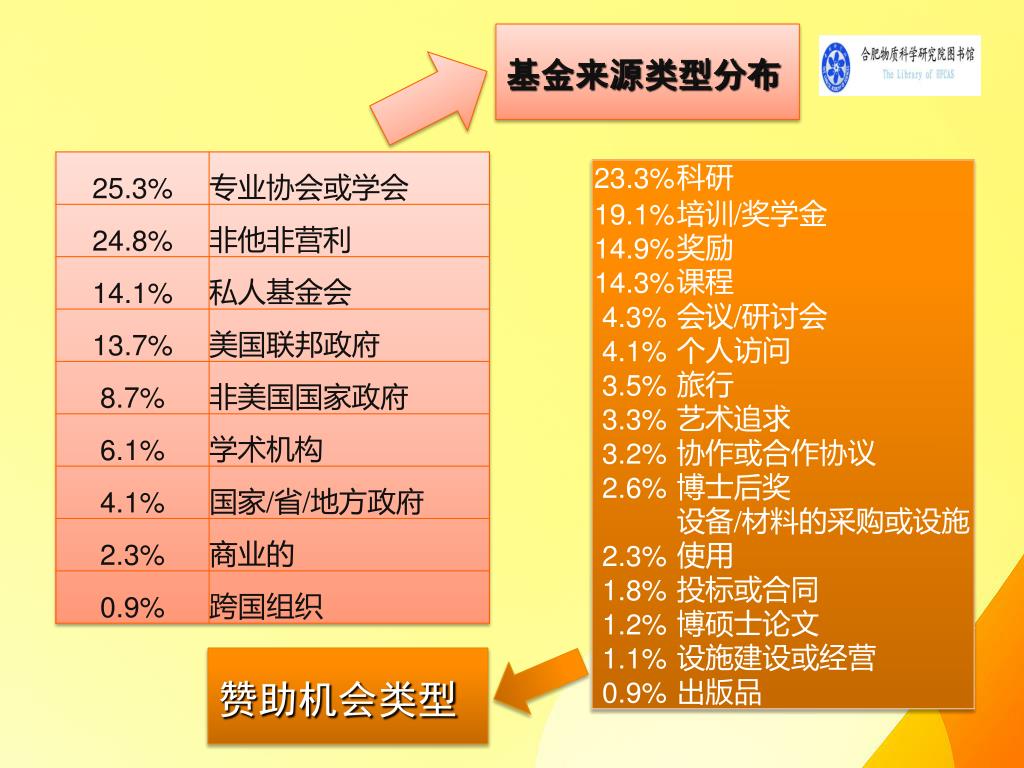 基金来源类型分布

合肥物质科学研究院图书馆
The Library of HFCAS

| 25.3% | 专业协会或学会 |
|---|---|
| 24.8% | 非他非营利 |
| 14.1% | 私人基金会 |
| 13.7% | 美国联邦政府 |
| 8.7% | 非美国国家政府 |
| 6.1% | 学术机构 |
| 4.1% | 国家/省/地方政府 |
| 2.3% | 商业的 |
| 0.9% | 跨国组织 |

23.3%科研
19.1%培训/奖学金
14.9%奖励
14.3%课程
4.3% 会议/研讨会
4.1% 个人访问
3.5% 旅行
3.3% 艺术追求
3.2% 协作或合作协议
2.6% 博士后奖
设备/材料的采购或设施
2.3% 使用
1.8% 投标或合同
1.2% 博硕士论文
1.1% 设施建设或经营
0.9% 出版品

赞助机会类型